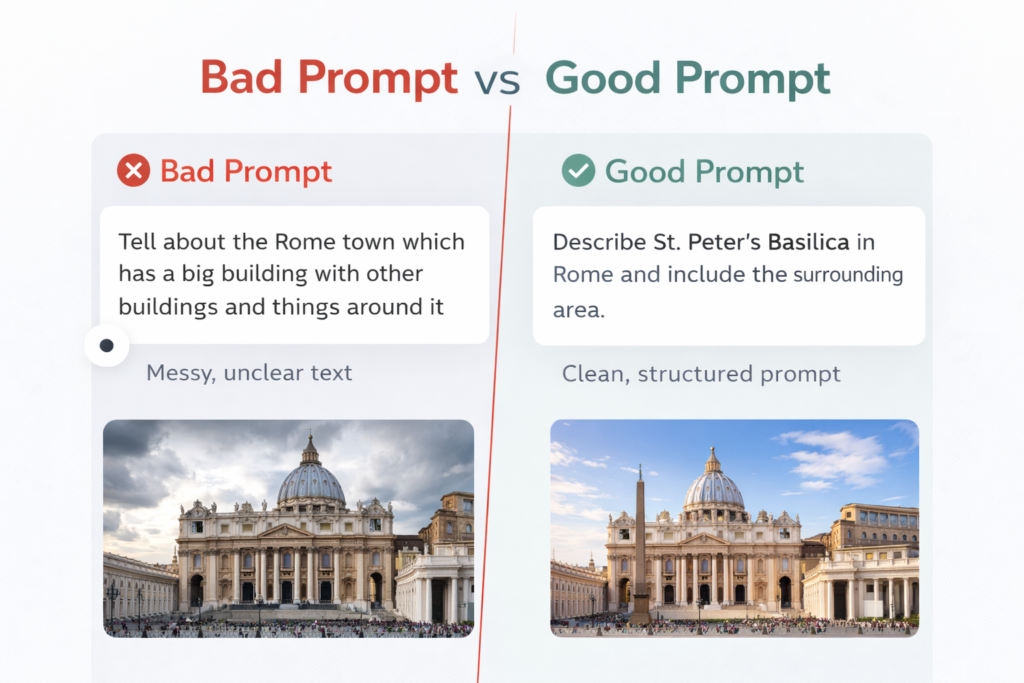 Bad Prompt vs Good Prompt

Bad Prompt

Tell about the Rome town which has a big building with other buildings and things around it

Messy, unclear text

Good Prompt

Describe St. Peter's Basilica in Rome and include the surrounding area.

Clean, structured prompt